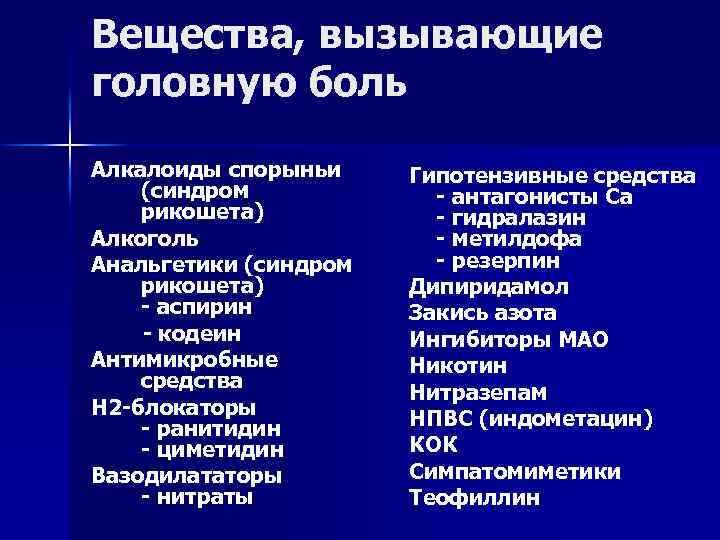 Вещества, вызывающие головную боль

Алкалоиды спорыньи (синдром рикошета)
Алкоголь
Анальгетики (синдром рикошета)
- аспирин
- кодеин
Антимикробные средства
Н2-блокаторы
- ранитидин
- циметидин
Вазодилататоры
- нитраты

Гипотензивные средства
- антагонисты Са
- гидралазин
- метилдофа
- резерпин
Дипиридамол
Закись азота
Ингибиторы МАО
Никотин
Нитразепам
НПВС (индометацин)
КОК
Симпатомиметики
Теофиллин